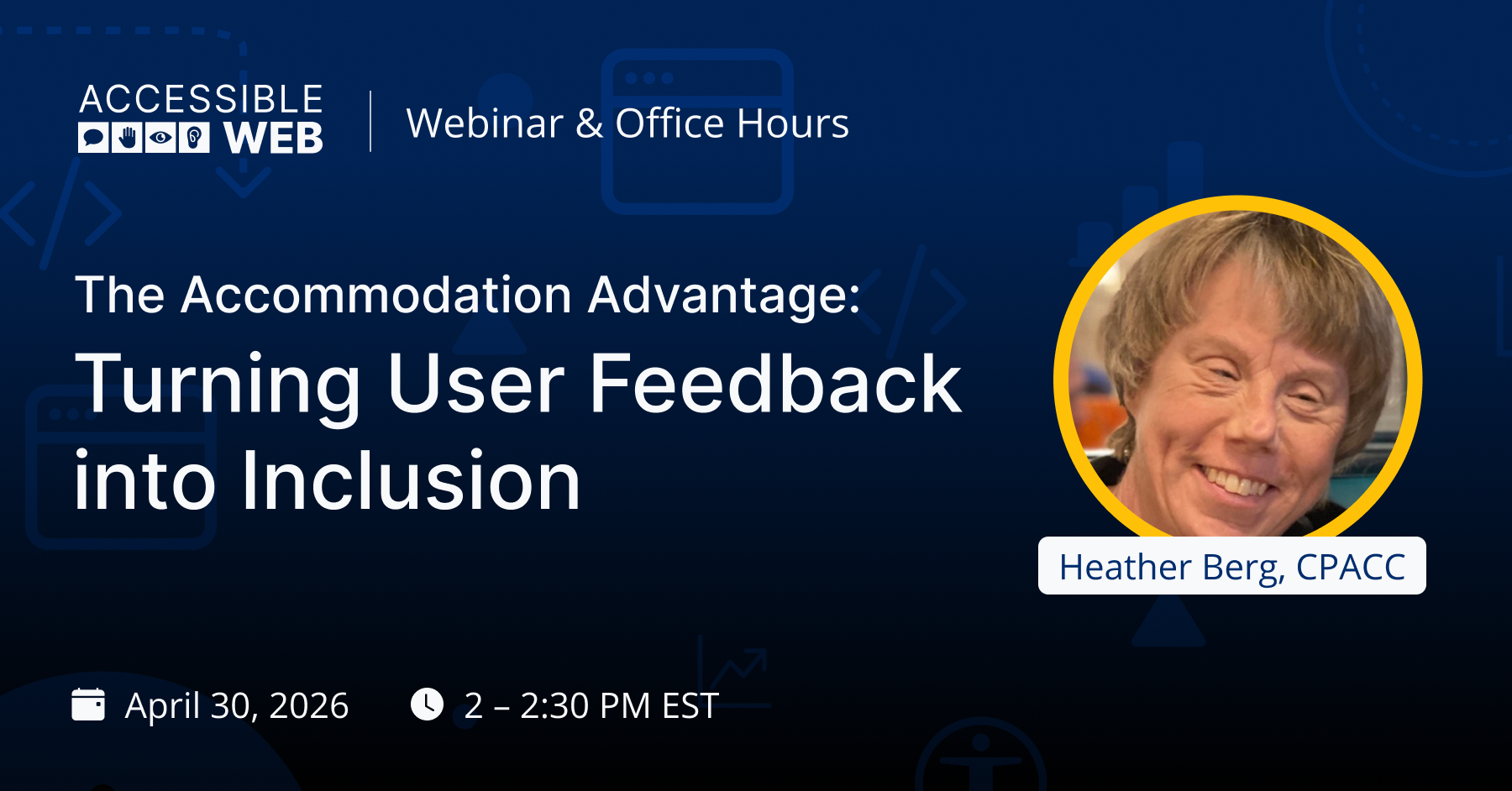 ACCESSIBLE WEB

Webinar & Office Hours

The Accommodation Advantage:

Turning User Feedback into Inclusion

Heather Berg, CPACC

April 30, 2026

2 – 2:30 PM EST